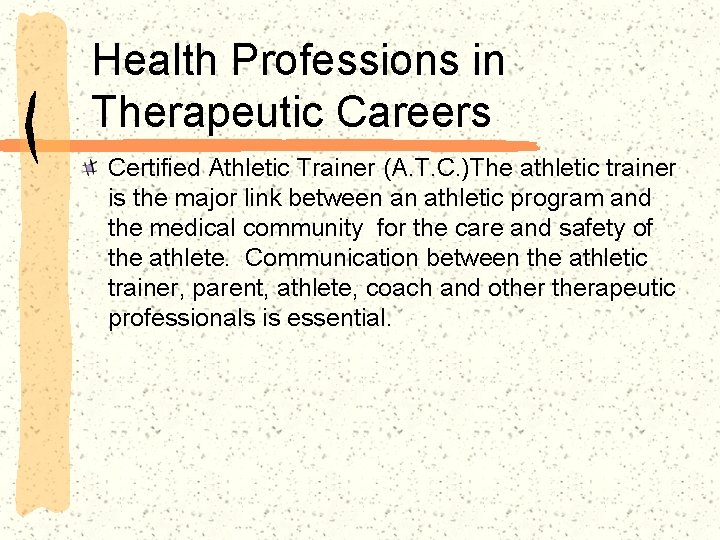 Health Professions in Therapeutic Careers

Certified Athletic Trainer (A.T.C.)The athletic trainer is the major link between an athletic program and the medical community  for the care and safety of the athlete.  Communication between the athletic trainer, parent, athlete, coach and other therapeutic professionals is essential.